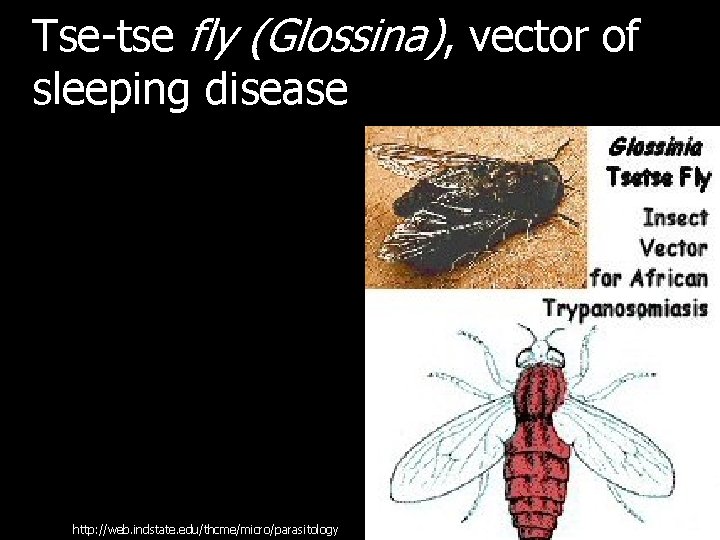 Tse-tse fly (Glossina), vector of sleeping disease

Glossinia
Tsetse Fly
Insect
Vector
for African
Trypanosomiasis

http://web.indstate.edu/thcme/micro/parasitology